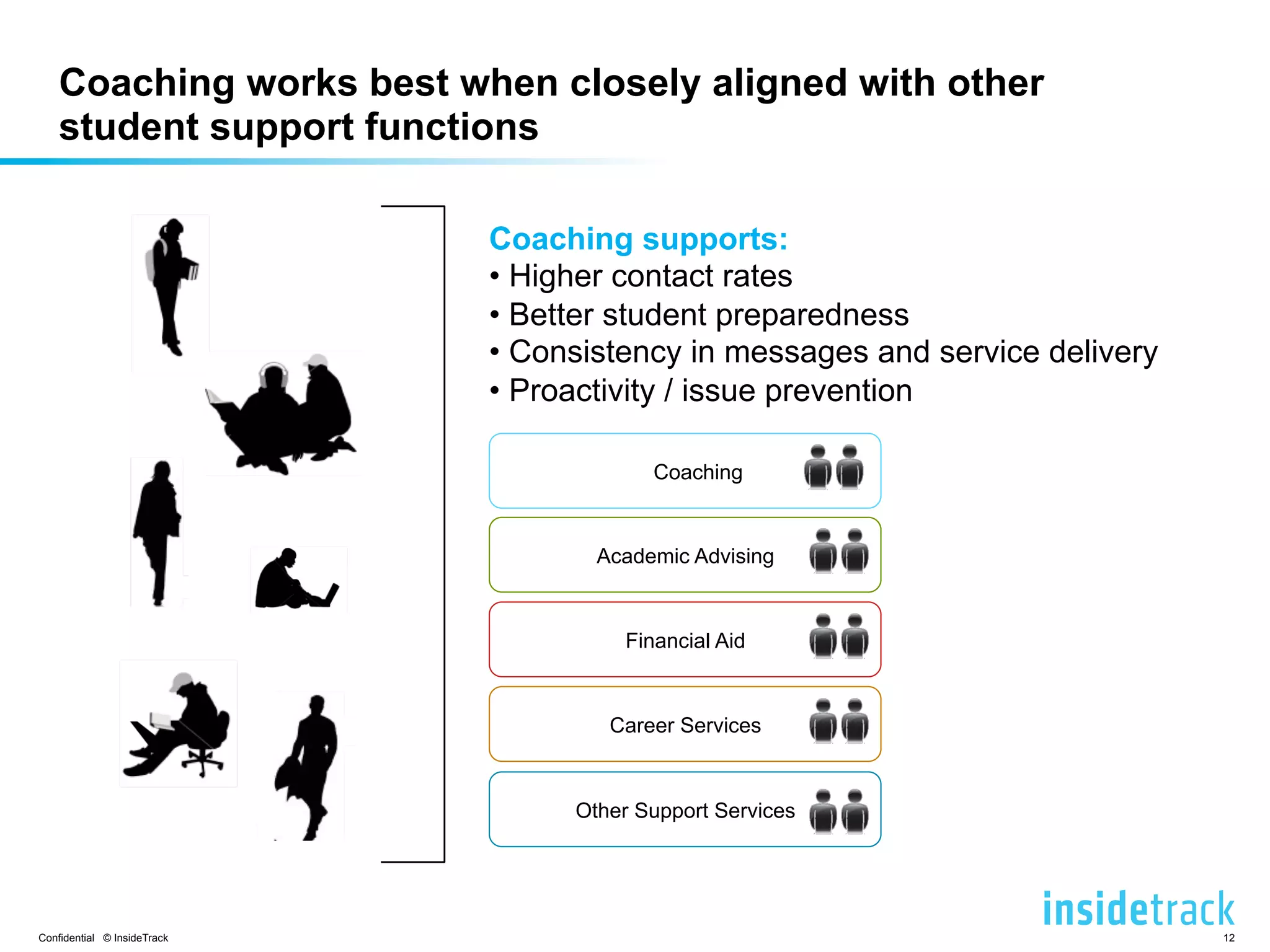 Coaching works best when closely aligned with other student support functions

Coaching supports:
• Higher contact rates
• Better student preparedness
• Consistency in messages and service delivery
• Proactivity / issue prevention

Coaching

Academic Advising

Financial Aid

Career Services

Other Support Services

insidetrack

Confidential © InsideTrack

12